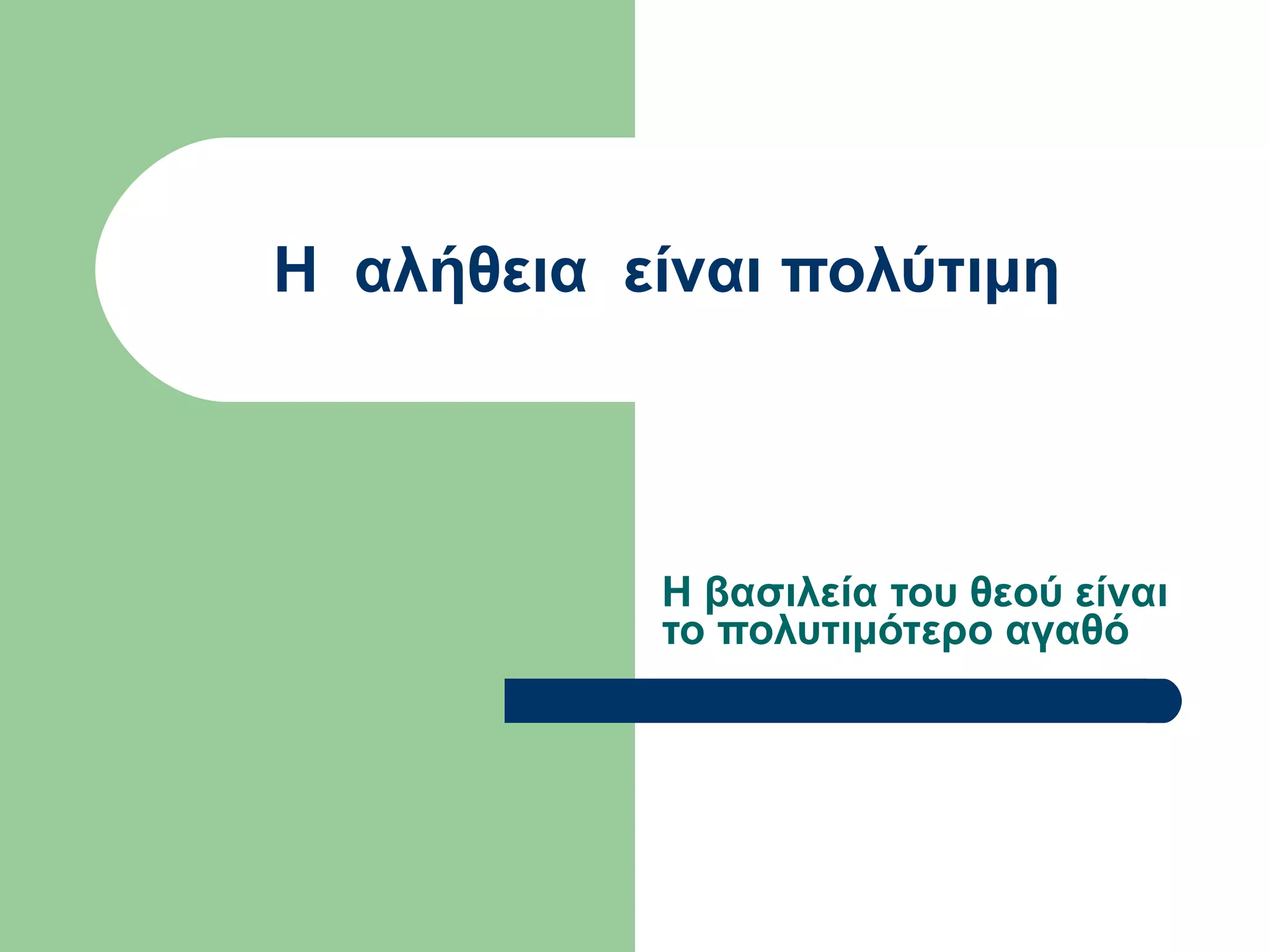 Η αλήθεια είναι πολύτιμη

Η βασιλεία του θεού είναι το πολυτιμότερο αγαθό